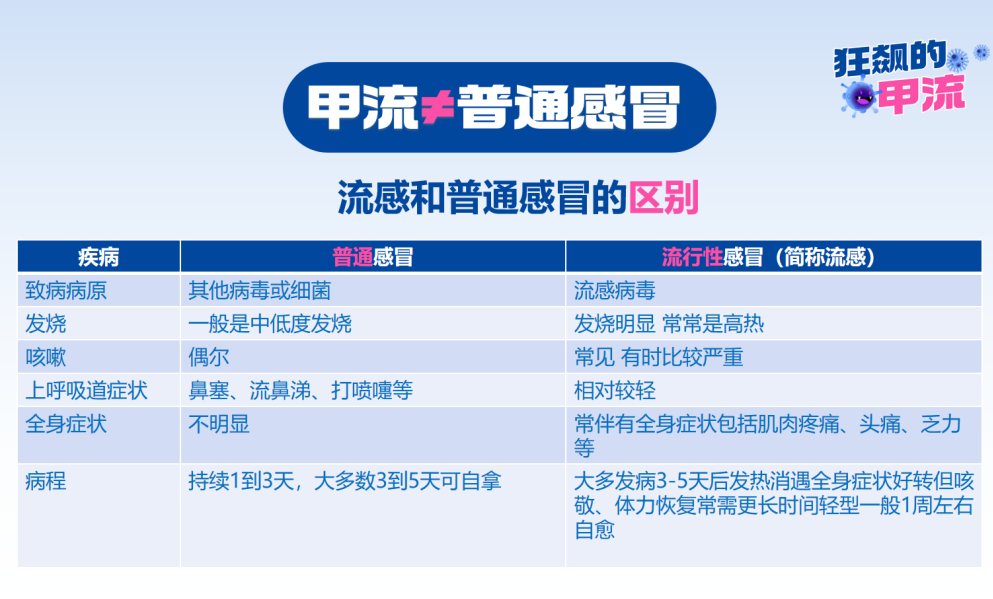 狂飙的甲流

甲流≠普通感冒

流感和普通感冒的区别

| 疾病 | 普通感冒 | 流行性感冒（简称流感） |
|---|---|---|
| 致病病原 | 其他病毒或细菌 | 流感病毒 |
| 发烧 | 一般是中低度发烧 | 发烧明显 常常是高热 |
| 咳嗽 | 偶尔 | 常见 有时比较严重 |
| 上呼吸道症状 | 鼻塞、流鼻涕、打喷嚏等 | 相对较轻 |
| 全身症状 | 不明显 | 常伴有全身症状包括肌肉疼痛、头痛、乏力等 |
| 病程 | 持续1到3天，大多数3到5天可自拿 | 大多发病3-5天后发热消遇全身症状好转但咳敬、体力恢复常需更长时间轻型一般1周左右自愈 |